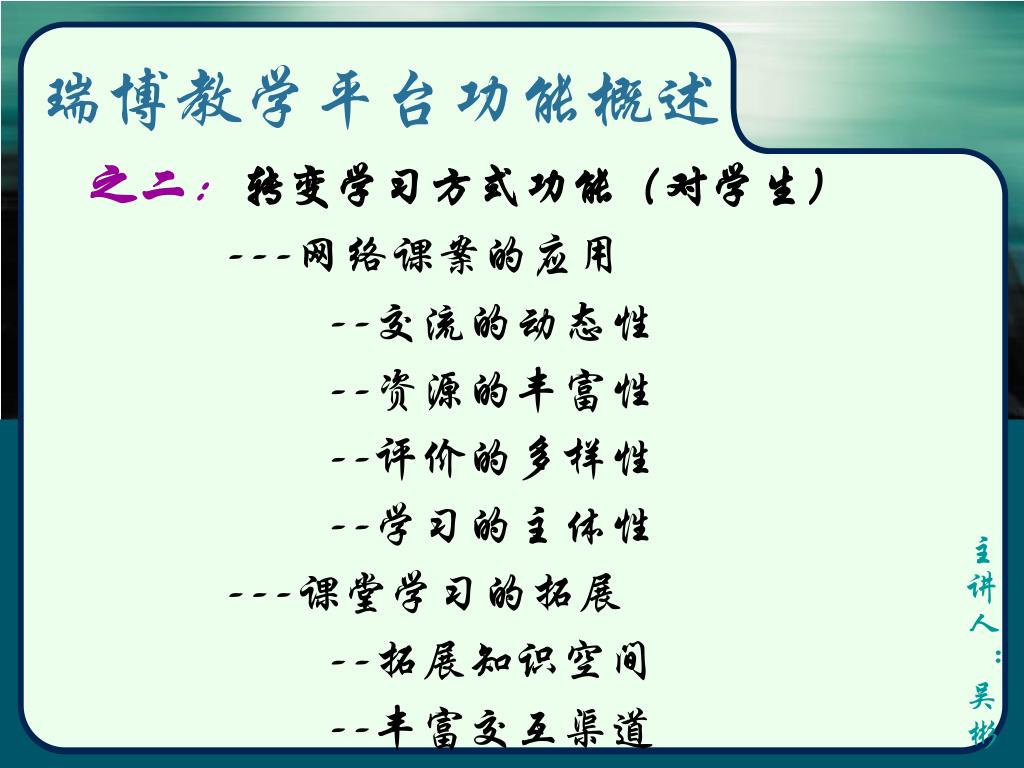 瑞博教学平台功能概述

之二：转变学习方式功能（对学生）

---网络课案的应用

--交流的动态性

--资源的丰富性

--评价的多样性

--学习的主体性

---课堂学习的拓展

--拓展知识空间

--丰富交互渠道

主讲人：吴彬